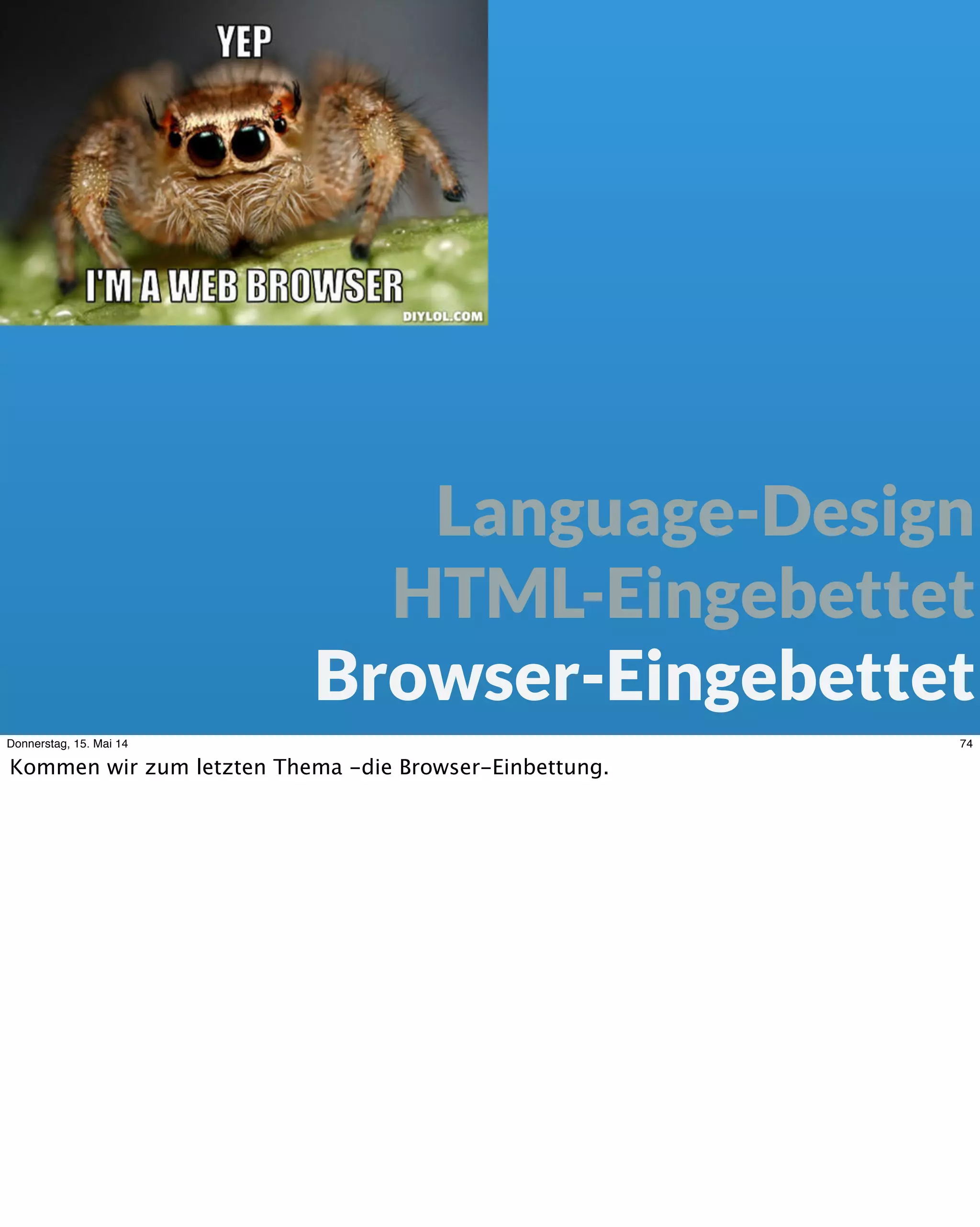 YEP

I'M A WEB BROWSER

DIYLOL.COM

Language-Design
HTML-Eingebettet
Browser-Eingebettet

Donnerstag, 15. Mai 14

74

Kommen wir zum letzten Thema -die Browser-Einbettung.